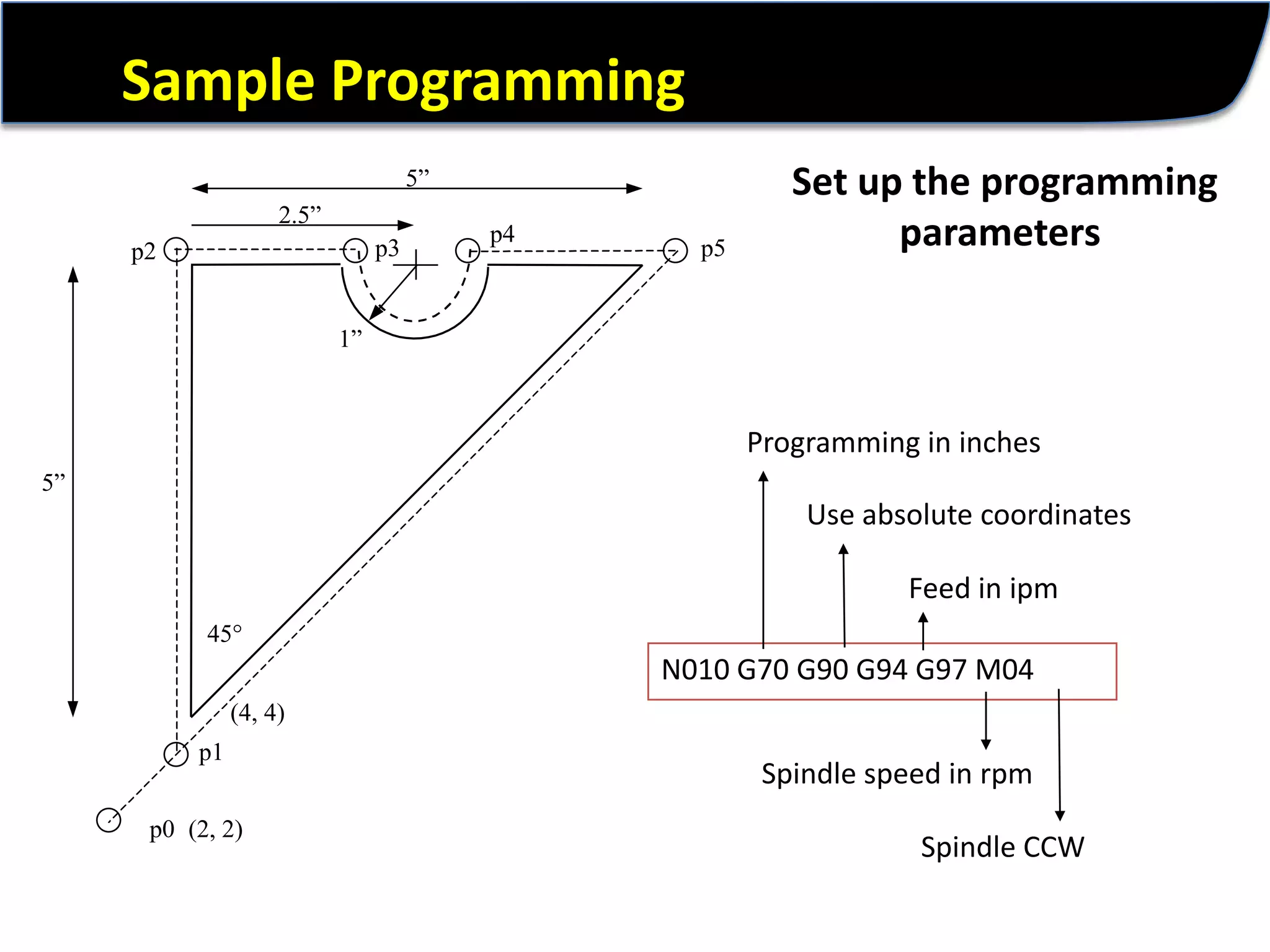 Sample Programming

5”

2.5”

p2

p3

p4

p5

1”

5”

45°

(4, 4)

p1

p0 (2, 2)

Set up the programming parameters

Programming in inches

Use absolute coordinates

Feed in ipm

N010 G70 G90 G94 G97 M04

Spindle speed in rpm

Spindle CCW